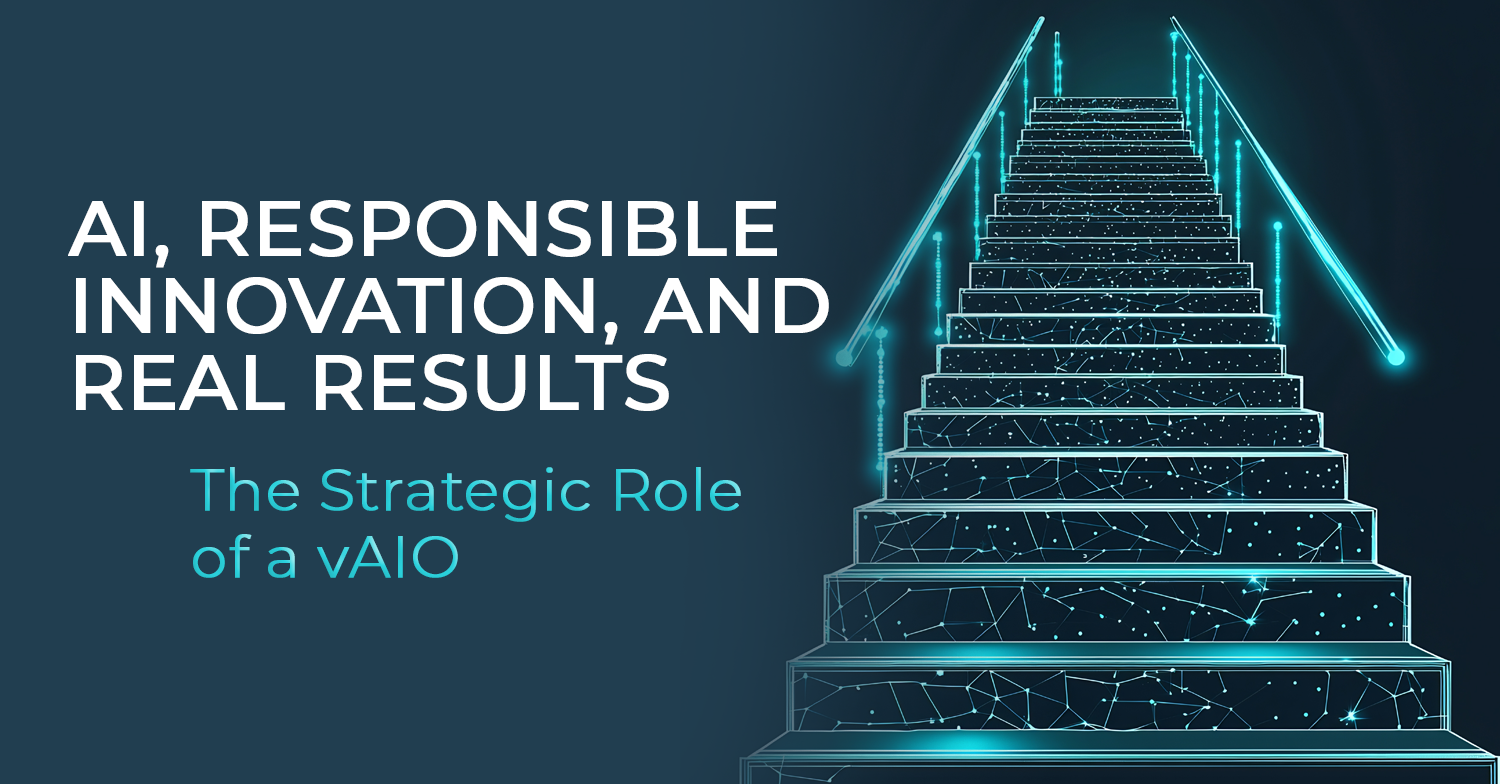 AI, RESPONSIBLE INNOVATION, AND REAL RESULTS

The Strategic Role of a vAIO